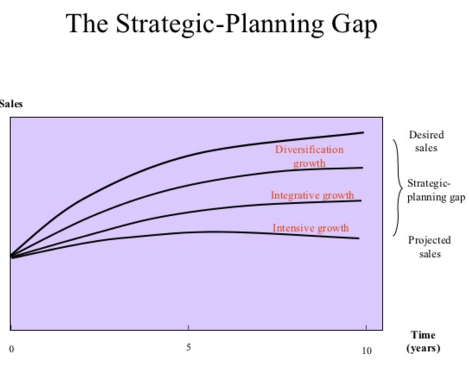 The Strategic-Planning Gap

Sales

Diversification growth

Integrative growth

Intensive growth

Desired sales

Strategic-planning gap

Projected sales

0

5

10

Time (years)